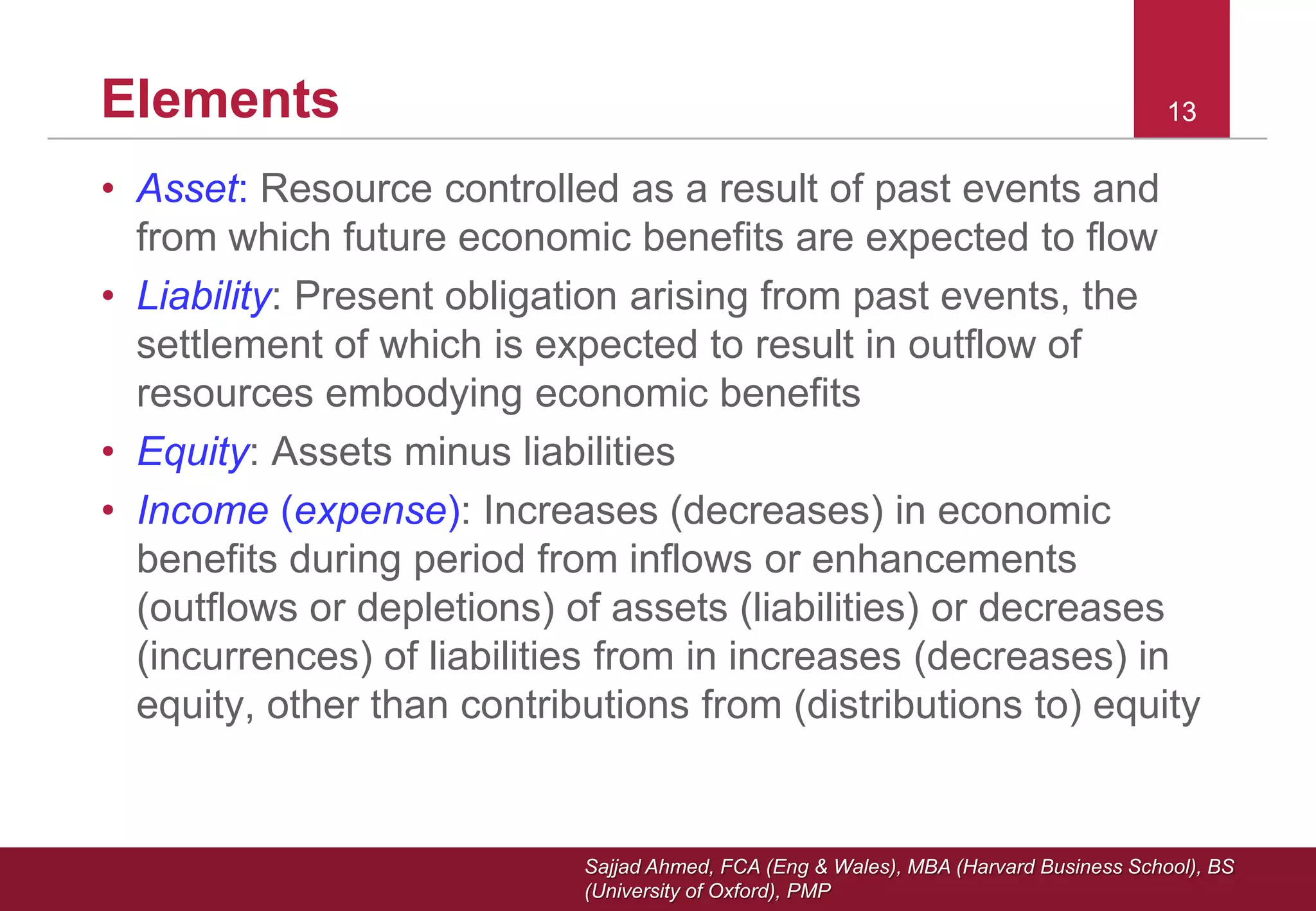 Elements

13

• Asset: Resource controlled as a result of past events and from which future economic benefits are expected to flow
• Liability: Present obligation arising from past events, the settlement of which is expected to result in outflow of resources embodying economic benefits
• Equity: Assets minus liabilities
• Income (expense): Increases (decreases) in economic benefits during period from inflows or enhancements (outflows or depletions) of assets (liabilities) or decreases (incurrences) of liabilities from in increases (decreases) in equity, other than contributions from (distributions to) equity

Sajjad Ahmed, FCA (Eng & Wales), MBA (Harvard Business School), BS (University of Oxford), PMP